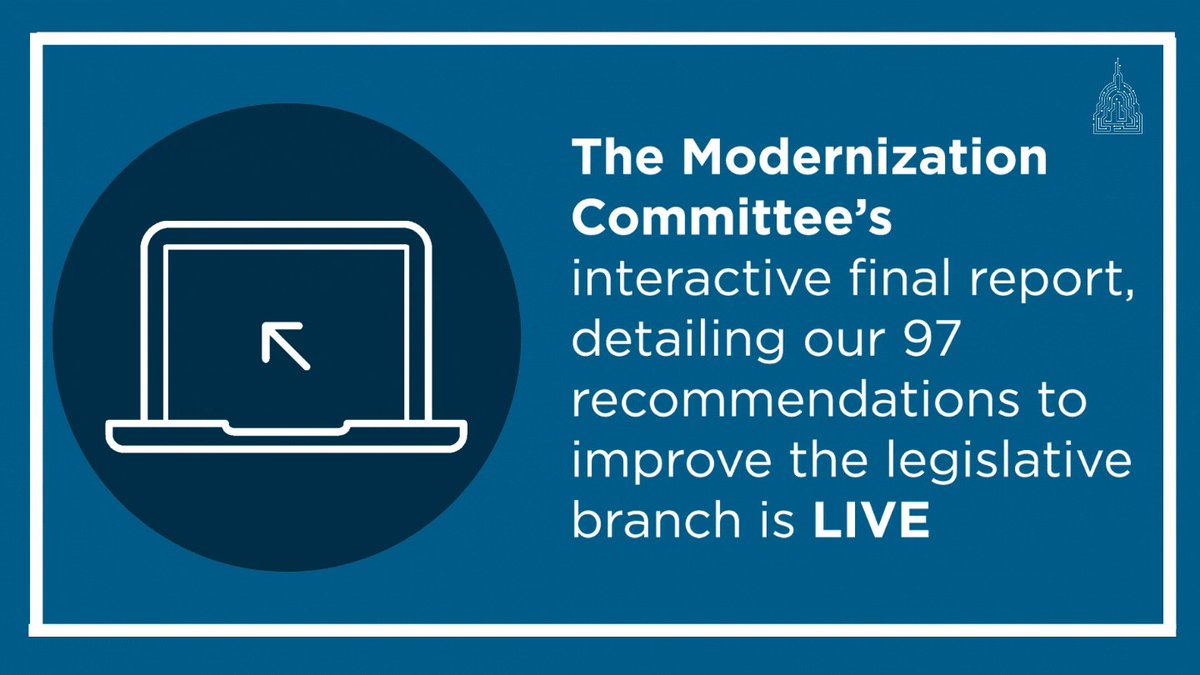 The Modernization Committee's interactive final report, detailing our 97 recommendations to improve the legislative branch is LIVE